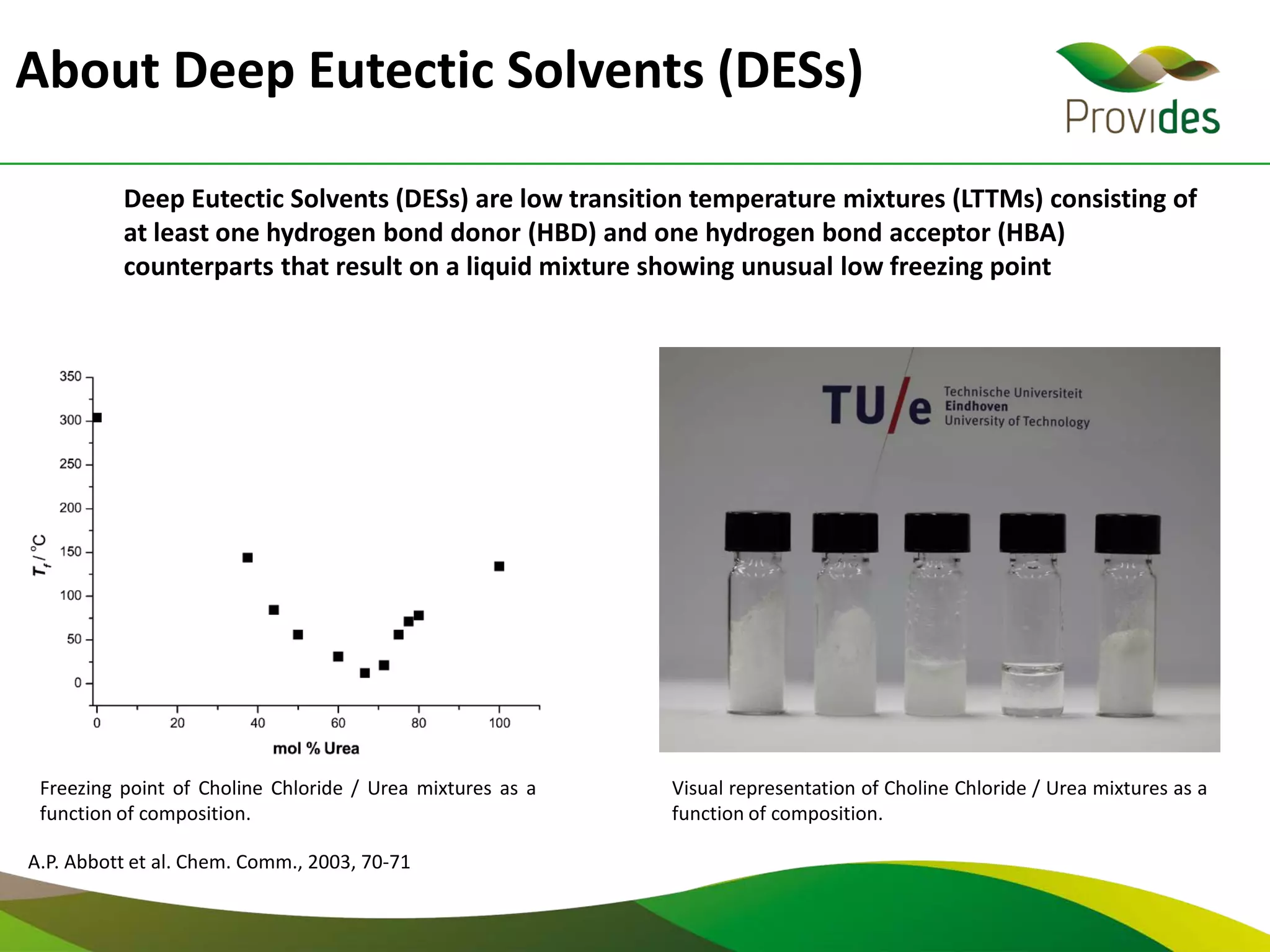 About Deep Eutectic Solvents (DESs)

Provides

Deep Eutectic Solvents (DESs) are low transition temperature mixtures (LTTMs) consisting of at least one hydrogen bond donor (HBD) and one hydrogen bond acceptor (HBA) counterparts that result on a liquid mixture showing unusual low freezing point

350
300
250
200
150
100
50
0
$T_f$ / °C
0
20
40
60
80
100
mol % Urea

TU/e Technische Universiteit Eindhoven University of Technology

Freezing point of Choline Chloride / Urea mixtures as a function of composition.

Visual representation of Choline Chloride / Urea mixtures as a function of composition.

A.P. Abbott et al. Chem. Comm., 2003, 70-71